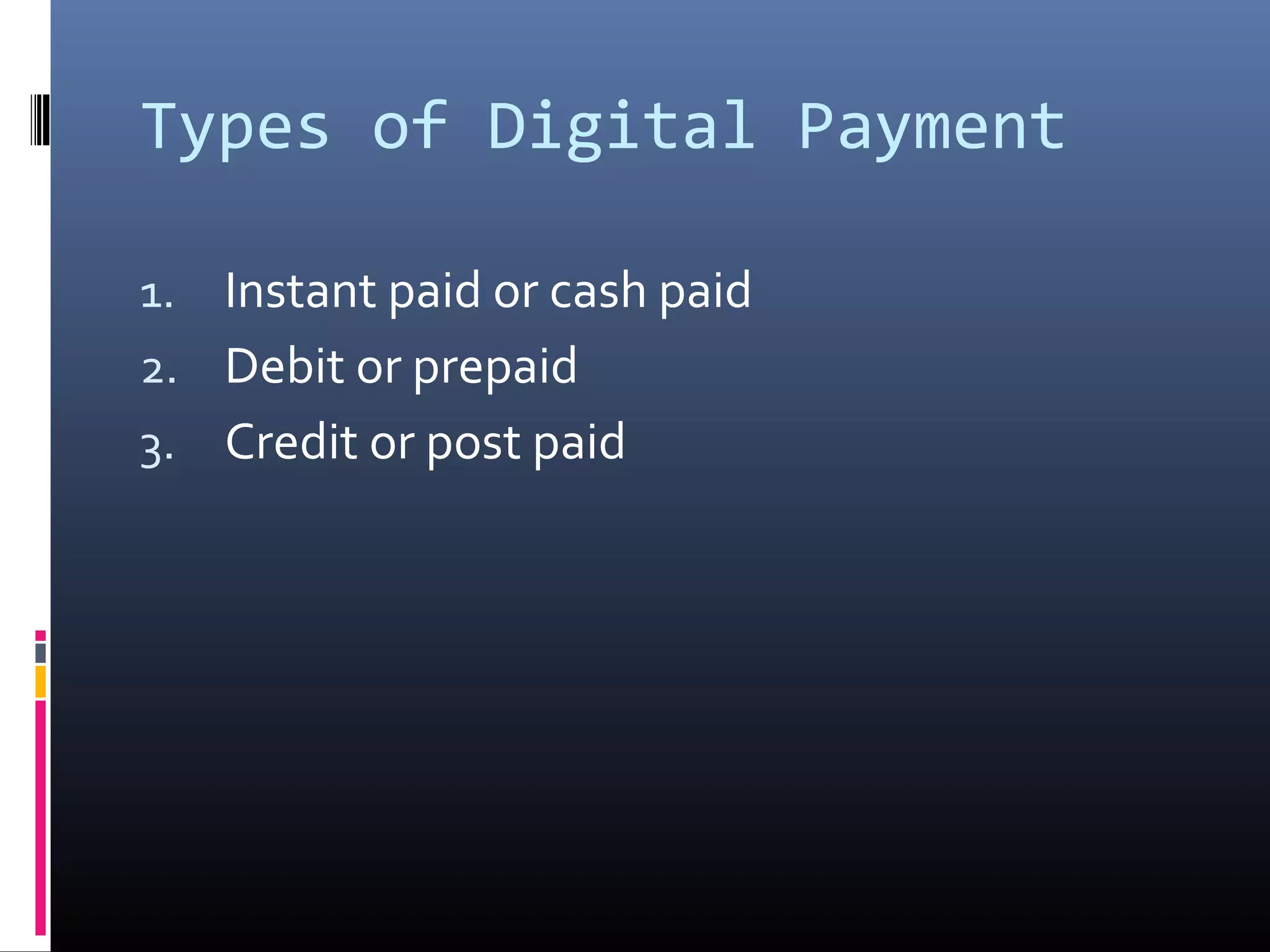 Types of Digital Payment

1. Instant paid or cash paid
2. Debit or prepaid
3. Credit or post paid